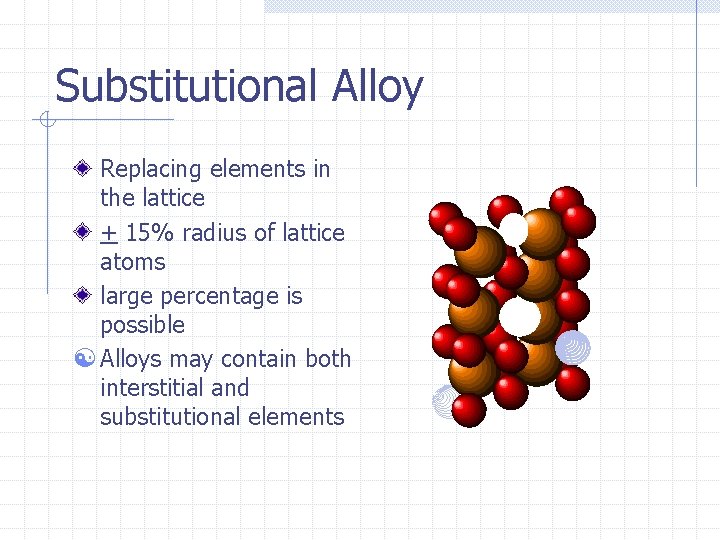 Substitutional Alloy

Replacing elements in the lattice

$\pm$ 15% radius of lattice atoms

large percentage is possible

Alloys may contain both interstitial and substitutional elements